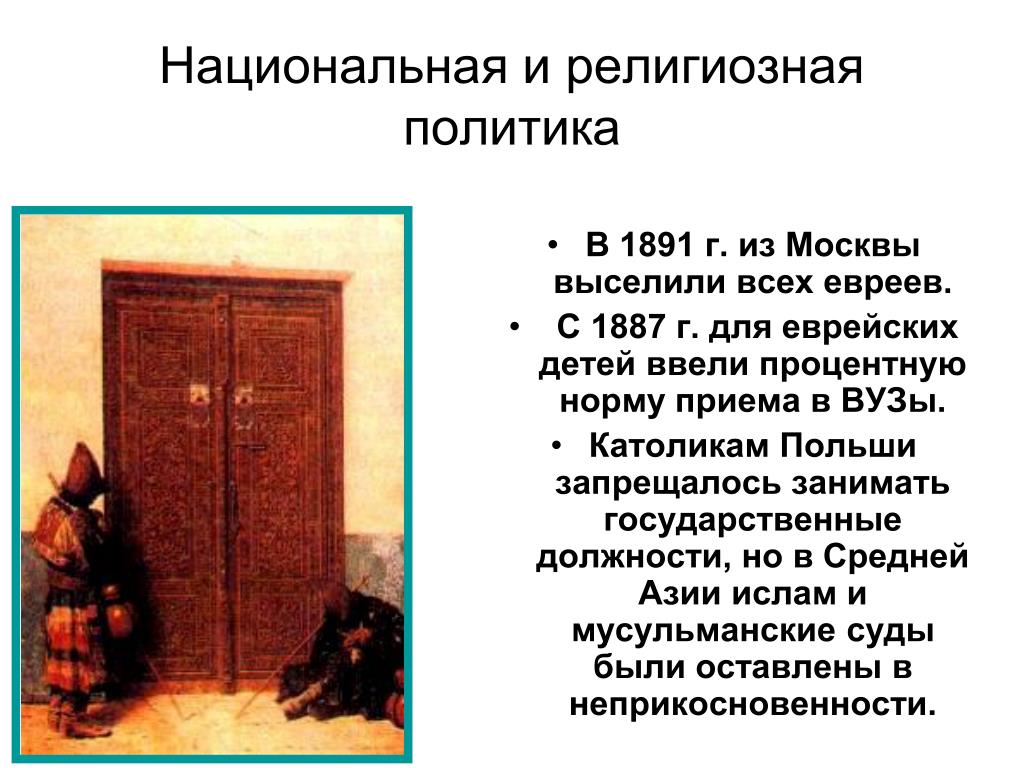 Национальная и религиозная политика

• В 1891 г. из Москвы выселили всех евреев.
• С 1887 г. для еврейских детей ввели процентную норму приема в ВУЗы.
• Католикам Польши запрещалось занимать государственные должности, но в Средней Азии ислам и мусульманские суды были оставлены в неприкосновенности.